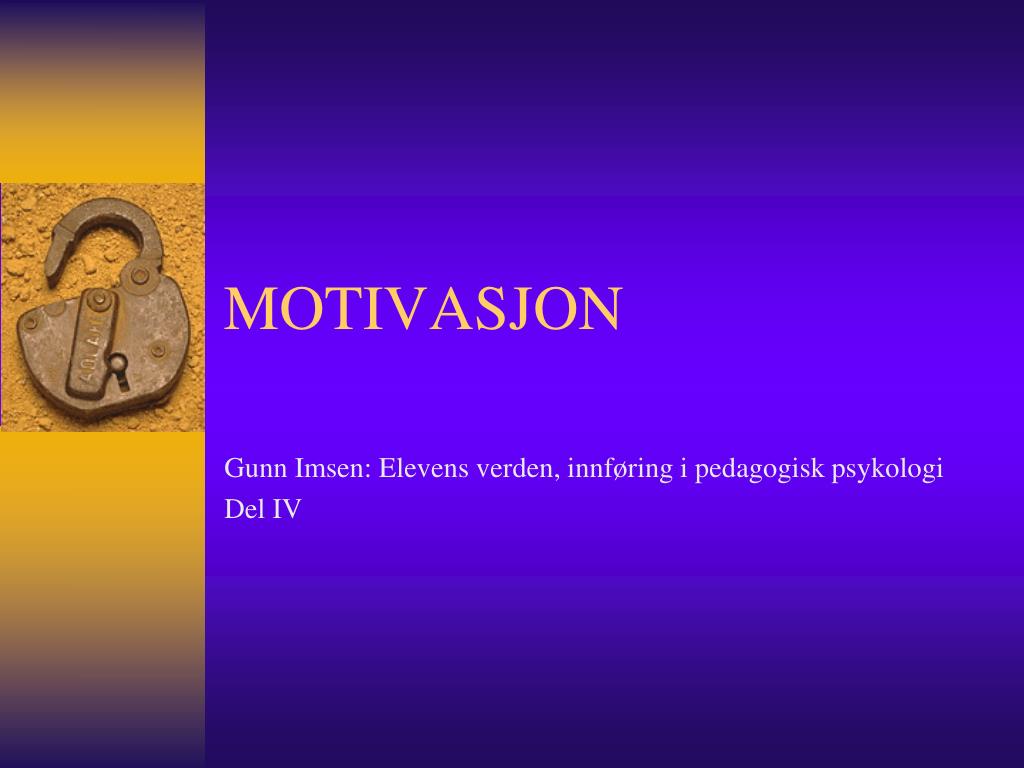 MOTIVASJON

Gunn Imsen: Elevens verden, innføring i pedagogisk psykologi
Del IV